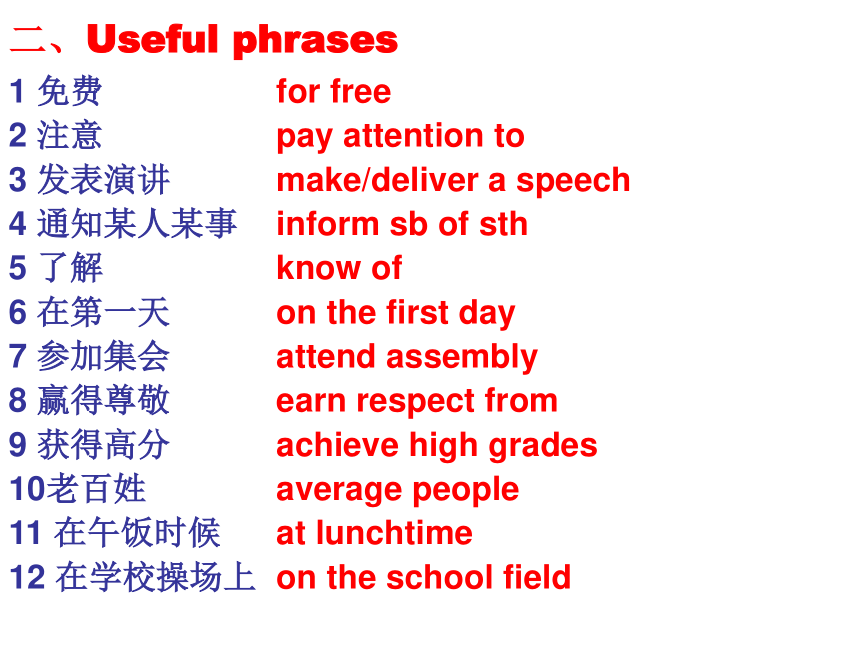 二、Useful phrases

1 免费 for free
2 注意 pay attention to
3 发表演讲 make/deliver a speech
4 通知某人某事 inform sb of sth
5 了解 know of
6 在第一天 on the first day
7 参加集会 attend assembly
8 赢得尊敬 earn respect from
9 获得高分 achieve high grades
10老百姓 average people
11 在午饭时候 at lunchtime
12 在学校操场上 on the school field